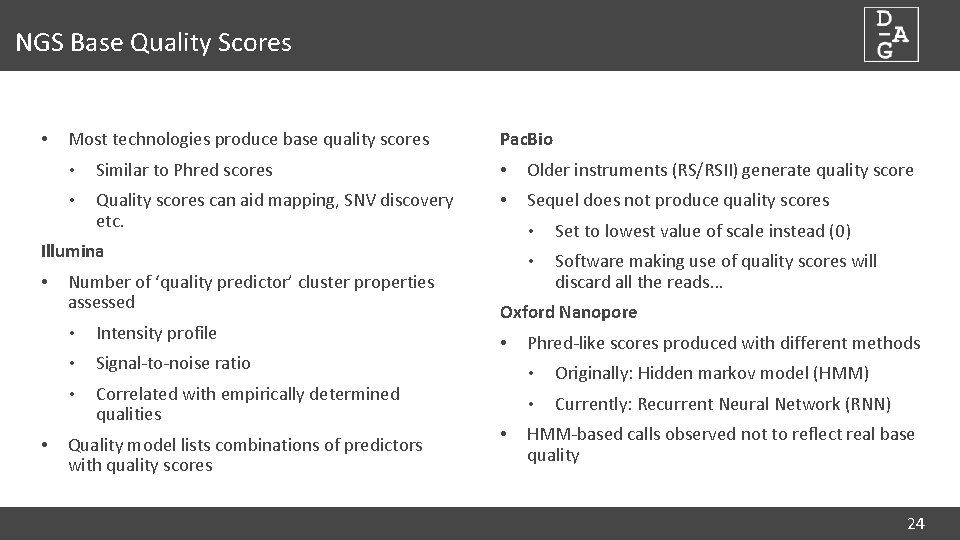 NGS Base Quality Scores

D
A
G

• Most technologies produce base quality scores
  • Similar to Phred scores
  • Quality scores can aid mapping, SNV discovery etc.

Illumina

• Number of 'quality predictor' cluster properties assessed
  • Intensity profile
  • Signal-to-noise ratio
  • Correlated with empirically determined qualities
• Quality model lists combinations of predictors with quality scores

PacBio

• Older instruments (RS/RSII) generate quality score
• Sequel does not produce quality scores
  • Set to lowest value of scale instead (0)
  • Software making use of quality scores will discard all the reads…

Oxford Nanopore

• Phred-like scores produced with different methods
  • Originally: Hidden markov model (HMM)
  • Currently: Recurrent Neural Network (RNN)
• HMM-based calls observed not to reflect real base quality

24